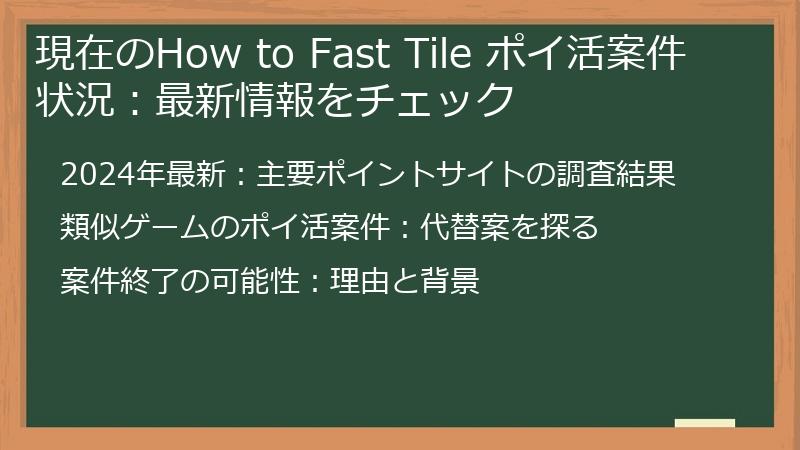 現在のHow to Fast Tile ポイ活案件状況：最新情報をチェック

2024年最新：主要ポイントサイトの調査結果

類似ゲームのポイ活案件：代替案を探る

案件終了の可能性：理由と背景